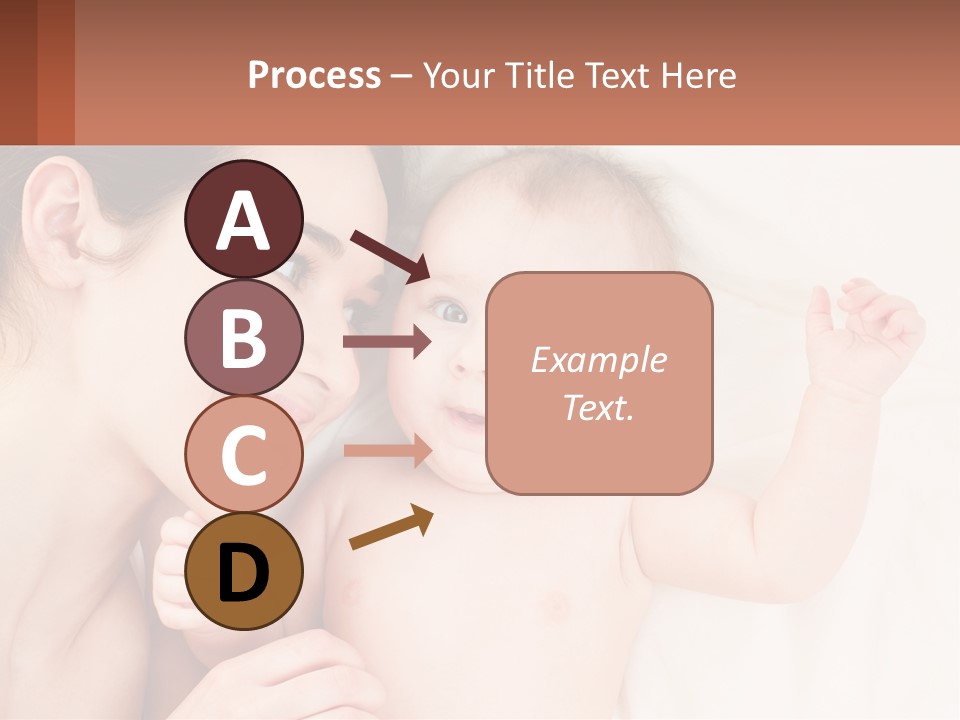 Process – Your Title Text Here

A

B

C

D

Example Text.